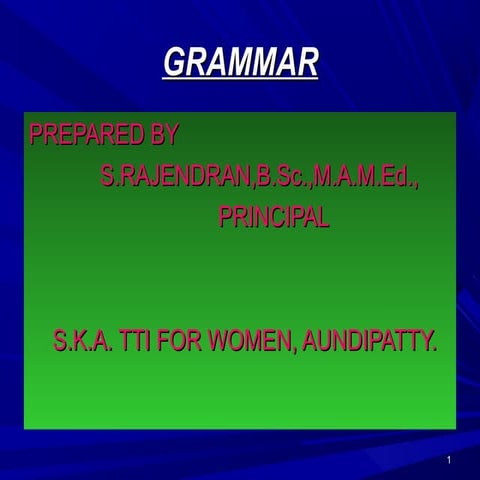 GRAMMAR

PREPARED BY

S.RAJENDRAN,B.Sc.,M.A.M.Ed.,

PRINCIPAL

S.K.A. TTI FOR WOMEN, AUNDIPATTY.

1